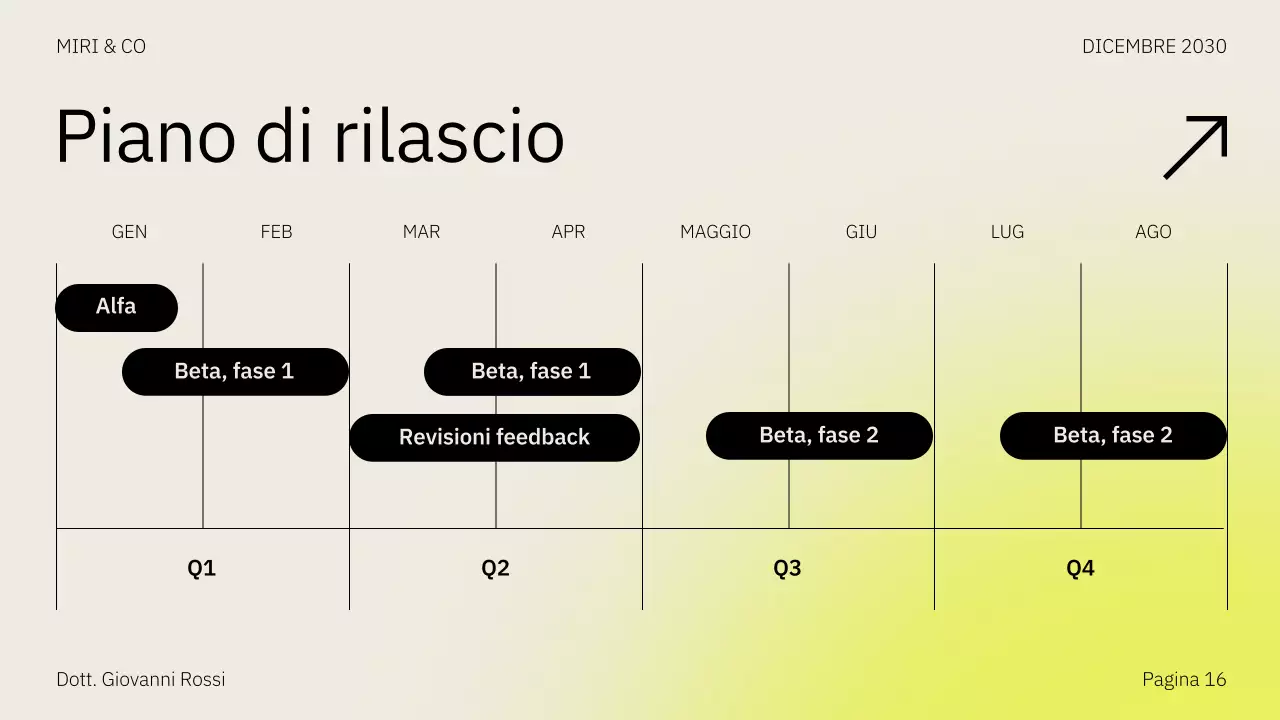 MIRI & CO

DICEMBRE 2030

Piano di rilascio

GEN FEB MAR APR MAGGIO GIU LUG AGO

Alfa

Beta, fase 1

Beta, fase 1

Revisioni feedback

Beta, fase 2

Beta, fase 2

Q1 Q2 Q3 Q4

Dott. Giovanni Rossi

Pagina 16